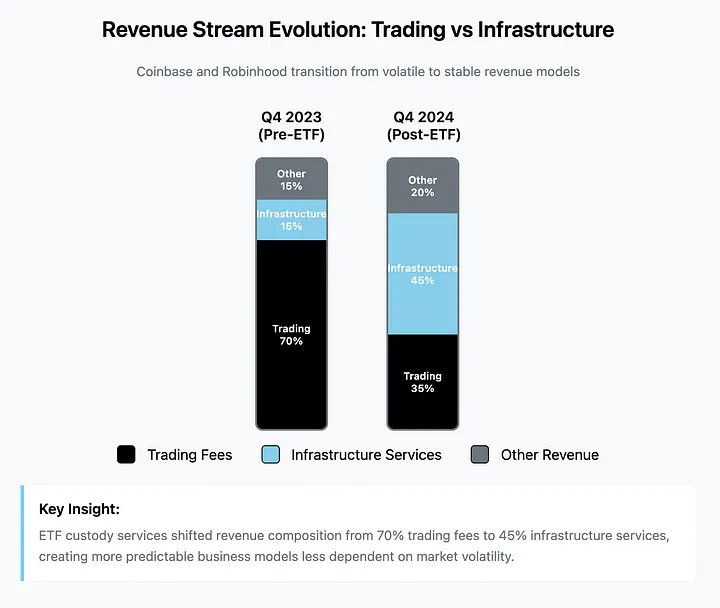 Revenue Stream Evolution: Trading vs Infrastructure

Coinbase and Robinhood transition from volatile to stable revenue models

Q4 2023 (Pre-ETF)

Other 15%

Infrastructure 15%

Trading 70%

Q4 2024 (Post-ETF)

Other 20%

Infrastructure 45%

Trading 35%

Trading Fees
Infrastructure Services
Other Revenue

Key Insight:

ETF custody services shifted revenue composition from 70% trading fees to 45% infrastructure services, creating more predictable business models less dependent on market volatility.